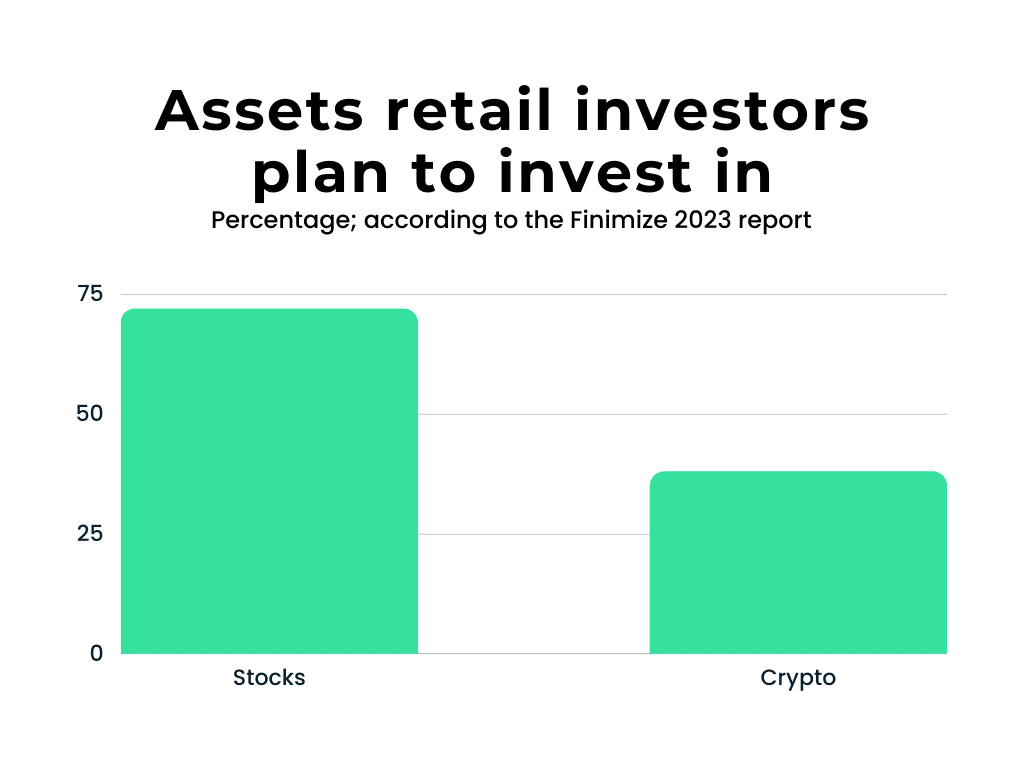 Assets retail investors plan to invest in

Percentage; according to the Finimize 2023 report

75
50
25
0

Stocks
Crypto